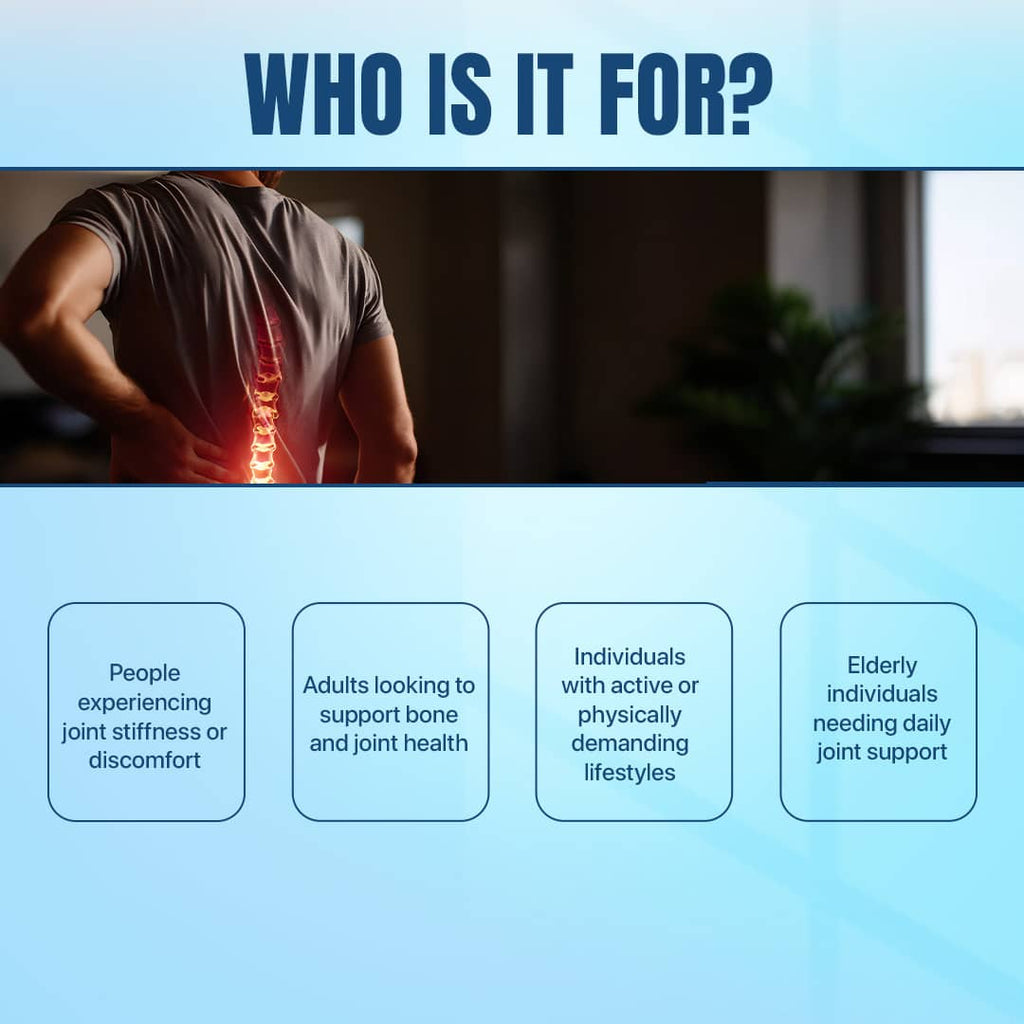 WHO IS IT FOR?

People experiencing joint stiffness or discomfort

Adults looking to support bone and joint health

Individuals with active or physically demanding lifestyles

Elderly individuals needing daily joint support